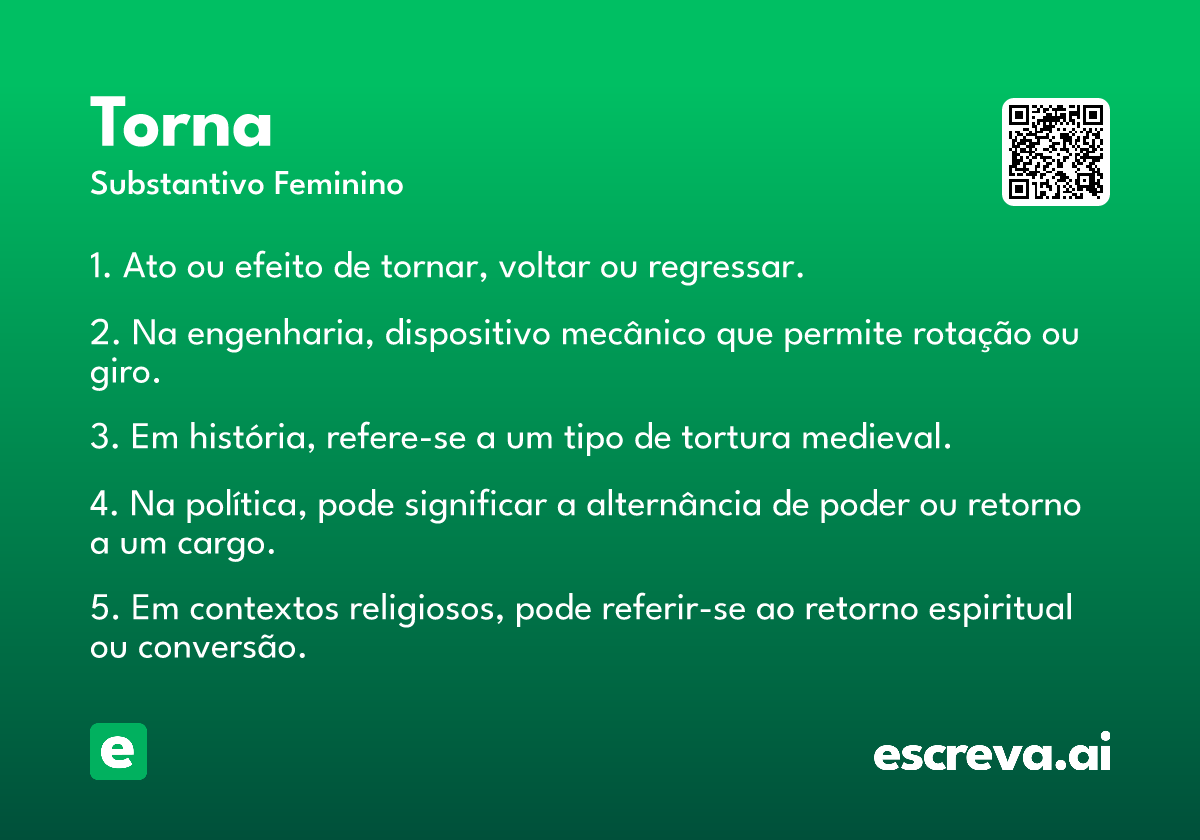 Torna
Substantivo Feminino

1. Ato ou efeito de tornar, voltar ou regressar.

2. Na engenharia, dispositivo mecânico que permite rotação ou giro.

3. Em história, refere-se a um tipo de tortura medieval.

4. Na política, pode significar a alternância de poder ou retorno a um cargo.

5. Em contextos religiosos, pode referir-se ao retorno espiritual ou conversão.

e

escreva.ai